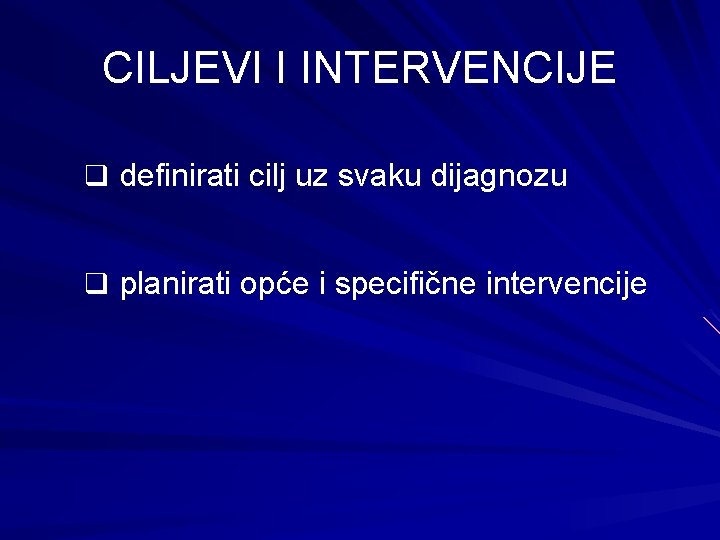 CILJEVI I INTERVENCIJE

❑ definirati cilj uz svaku dijagnozu

❑ planirati opće i specifične intervencije